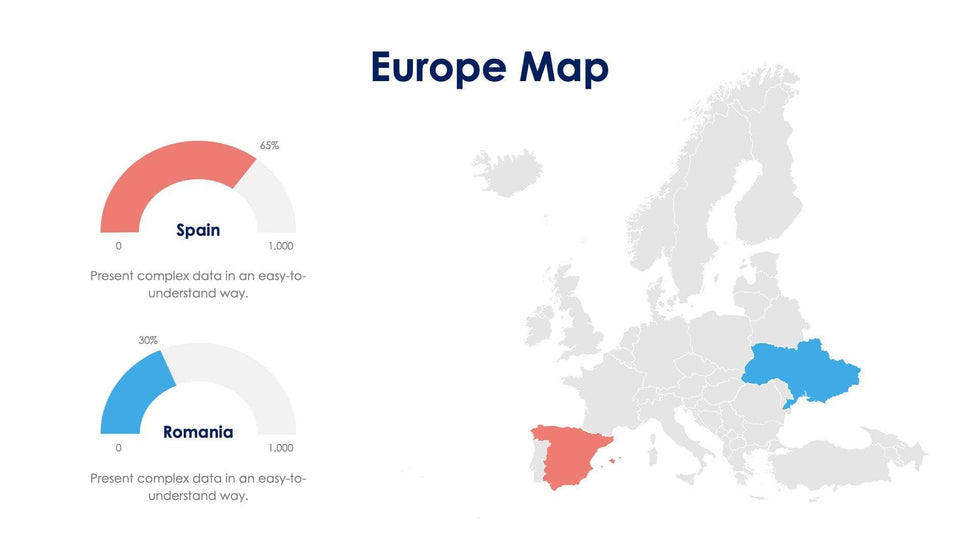 Europe Map

65%

Spain

0

1,000

Present complex data in an easy-to-understand way.

30%

Romania

0

1,000

Present complex data in an easy-to-understand way.